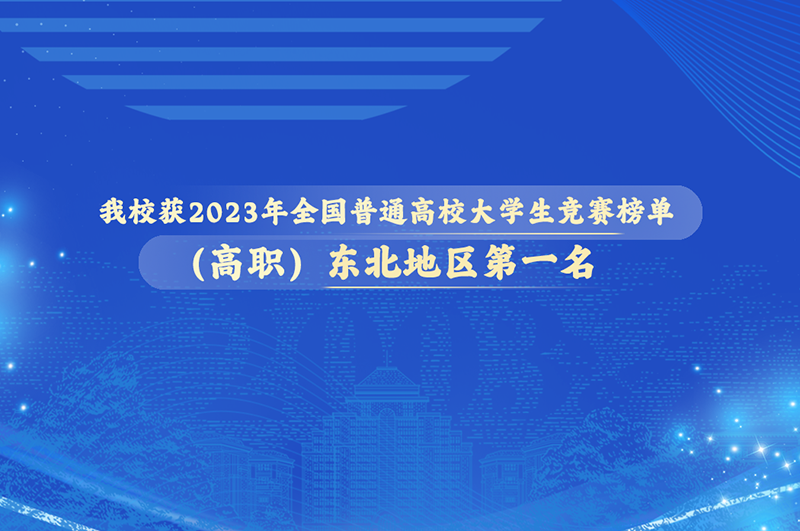 我校获2023年全国普通高校大学生竞赛榜单

（高职）东北地区第一名